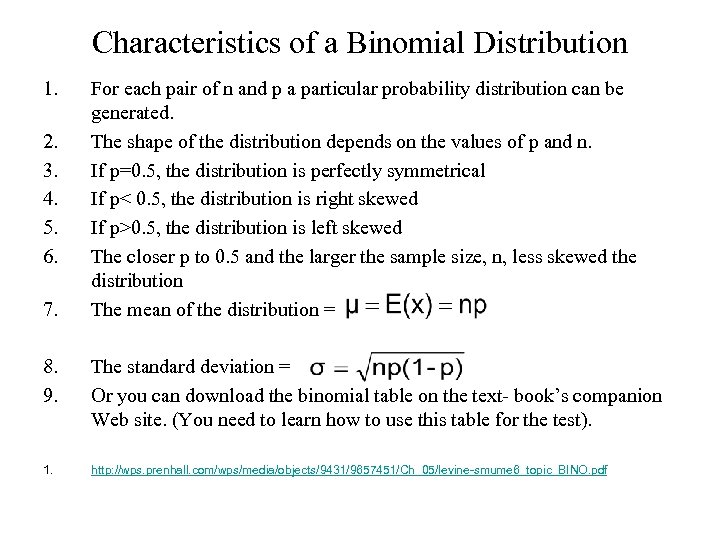 Characteristics of a Binomial Distribution

1. For each pair of n and p a particular probability distribution can be generated.
2. The shape of the distribution depends on the values of p and n.
3. If p=0.5, the distribution is perfectly symmetrical
4. If p< 0.5, the distribution is right skewed
5. If p>0.5, the distribution is left skewed
6. The closer p to 0.5 and the larger the sample size, n, less skewed the distribution
7. The mean of the distribution = $\mu = E(x) = np$
8. The standard deviation = $\sigma = \sqrt{np(1-p)}$
9. Or you can download the binomial table on the text- book's companion Web site. (You need to learn how to use this table for the test).

1. http://wps.prenhall.com/wps/media/objects/9431/9657451/Ch_05/levine-smume6_topic_BINO.pdf